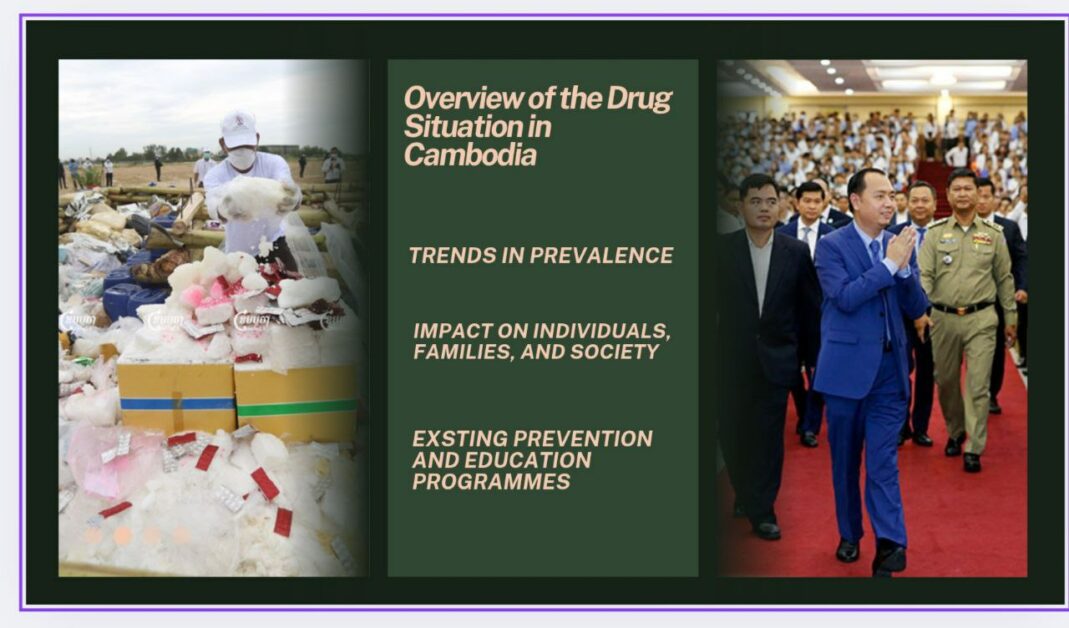 Overview of the Drug Situation in Cambodia

TRENDS IN PREVALENCE

IMPACT ON INDIVIDUALS, FAMILIES, AND SOCIETY

EXSTING PREVENTION AND EDUCATION PROGRAMMES